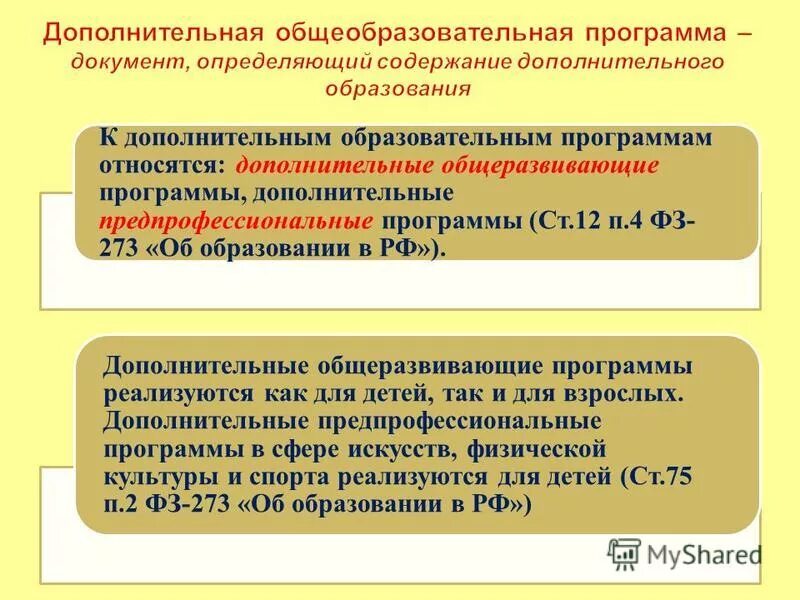 Дополнительная общеобразовательная программа – документ, определяющий содержание дополнительного образования

К дополнительным образовательным программам относятся: дополнительные общеразвивающие программы, дополнительные предпрофессиональные программы (Ст.12 п.4 ФЗ-273 «Об образовании в РФ»).

Дополнительные общеразвивающие программы реализуются как для детей, так и для взрослых. Дополнительные предпрофессиональные программы в сфере искусств, физической культуры и спорта реализуются для детей (Ст.75 п.2 ФЗ-273 «Об образовании в РФ»)

MyShared